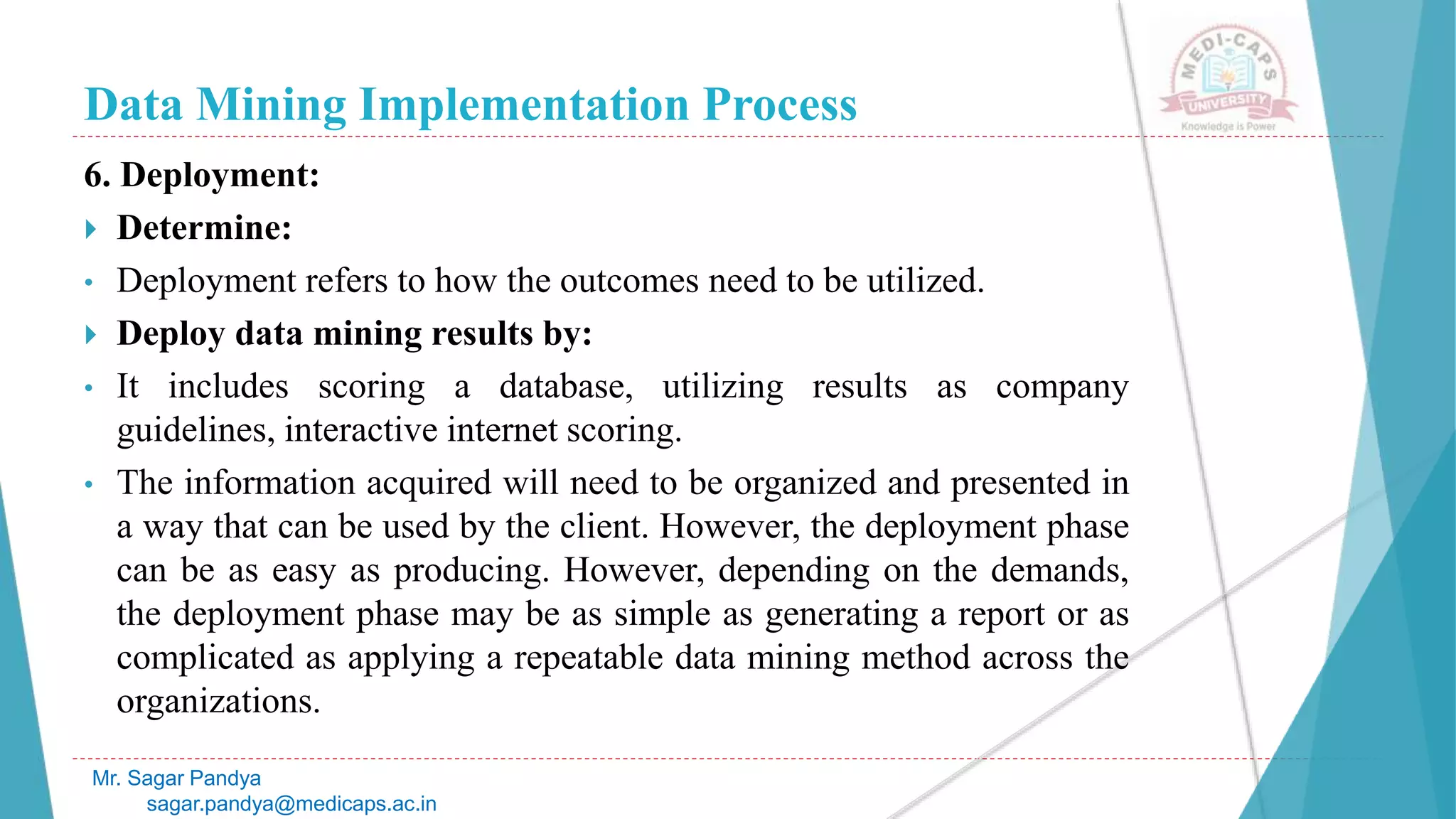 Data Mining Implementation Process

MEDI-CAPS UNIVERSITY
Knowledge is Power

6. Deployment:

Determine:

• Deployment refers to how the outcomes need to be utilized.

Deploy data mining results by:

• It includes scoring a database, utilizing results as company guidelines, interactive internet scoring.

• The information acquired will need to be organized and presented in a way that can be used by the client. However, the deployment phase can be as easy as producing. However, depending on the demands, the deployment phase may be as simple as generating a report or as complicated as applying a repeatable data mining method across the organizations.

Mr. Sagar Pandya
sagar.pandya@medicaps.ac.in